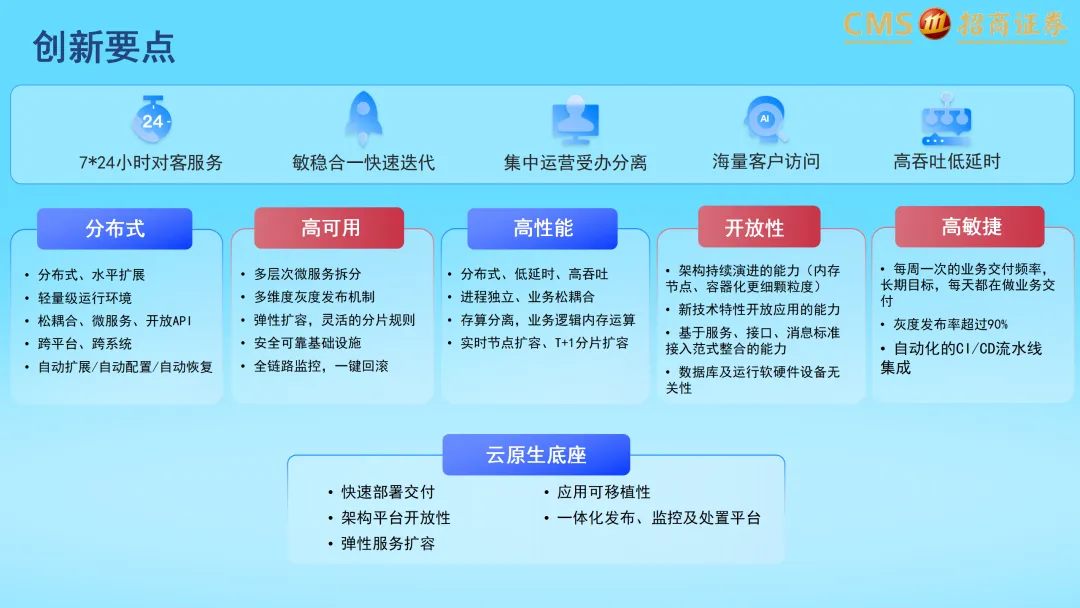 创新要点

CMS 招商证券

24

7*24小时对客服务

敏稳合一快速迭代

集中运营受办分离

AI

海量客户访问

高吞吐低延时

分布式

• 分布式、水平扩展
• 轻量级运行环境
• 松耦合、微服务、开放API
• 跨平台、跨系统
• 自动扩展/自动配置/自动恢复

高可用

• 多层次微服务拆分
• 多维度灰度发布机制
• 弹性扩容，灵活的分片规则
• 安全可靠基础设施
• 全链路监控，一键回滚

高性能

• 分布式、低延时、高吞吐
• 进程独立、业务松耦合
• 存算分离，业务逻辑内存运算
• 实时节点扩容、T+1分片扩容

开放性

• 架构持续演进的能力（内存节点、容器化更细颗粒度）
• 新技术特性开放应用的能力
• 基于服务、接口、消息标准接入范式整合的能力
• 数据库及运行软硬件设备无关性

高敏捷

• 每周一次的业务交付频率，长期目标，每天都在做业务交付
• 灰度发布率超过90%
• 自动化的CI/CD流水线集成

云原生底座

• 快速部署交付
• 架构平台开放性
• 弹性服务扩容
• 应用可移植性
• 一体化发布、监控及处置平台